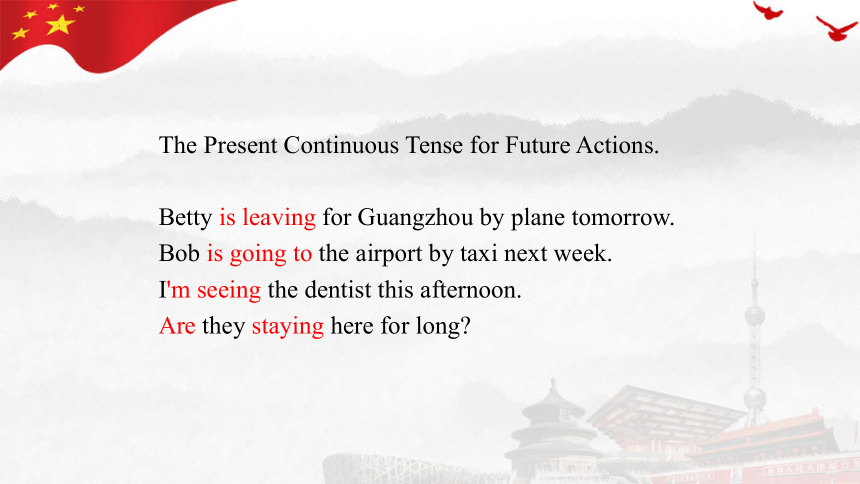 The Present Continuous Tense for Future Actions.

Betty is leaving for Guangzhou by plane tomorrow.
Bob is going to the airport by taxi next week.
I'm seeing the dentist this afternoon.
Are they staying here for long?